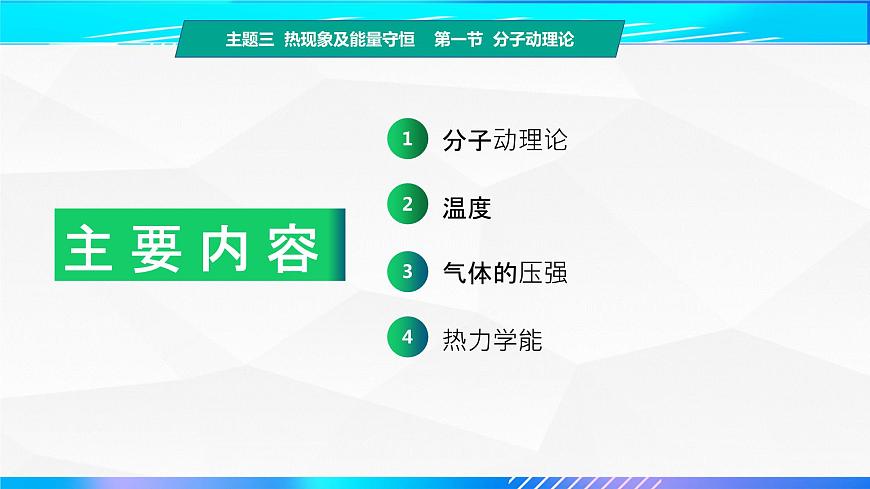 主题三 热现象及能量守恒 第一节 分子动理论

主要内容

1 分子动理论

2 温度

3 气体的压强

4 热力学能